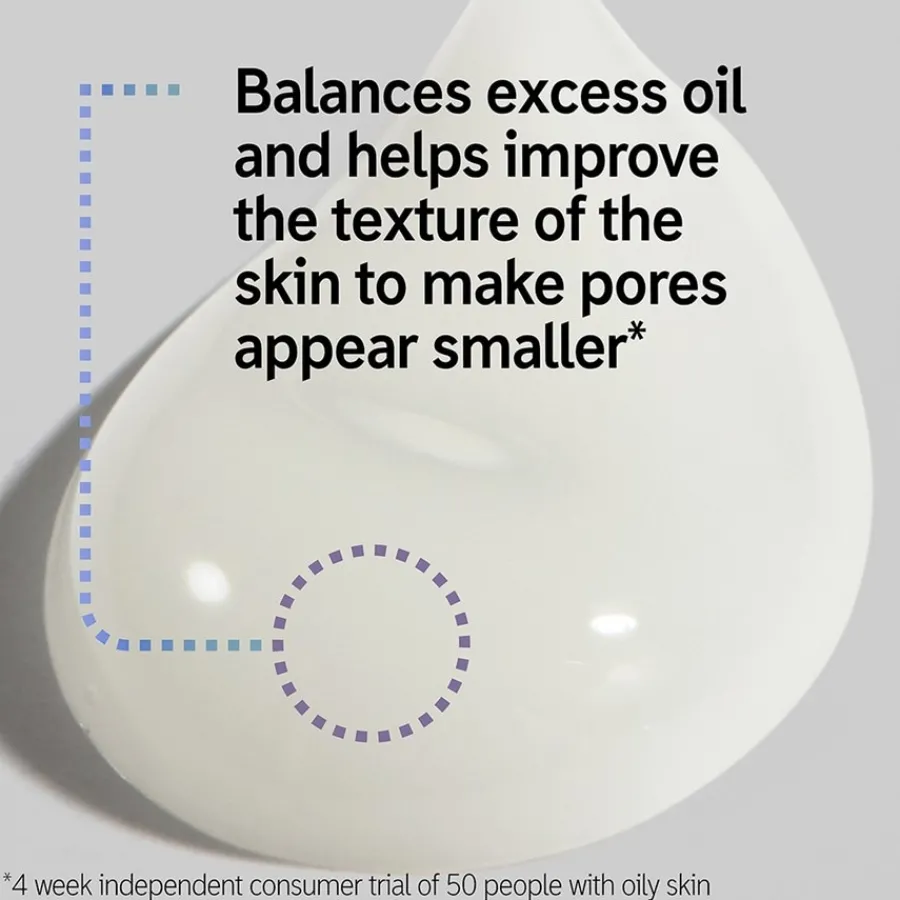 Balances excess oil and helps improve the texture of the skin to make pores appear smaller*

*4 week independent consumer trial of 50 people with oily skin